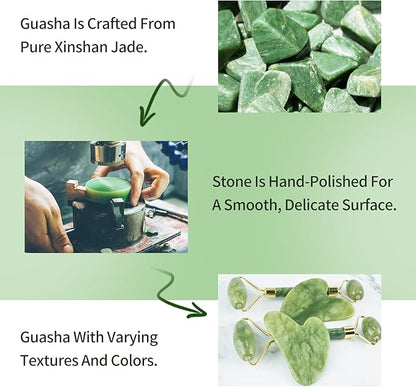 Guasha Is Crafted From Pure Xinshan Jade.

Stone Is Hand-Polished For A Smooth, Delicate Surface.

Guasha With Varying Textures And Colors.